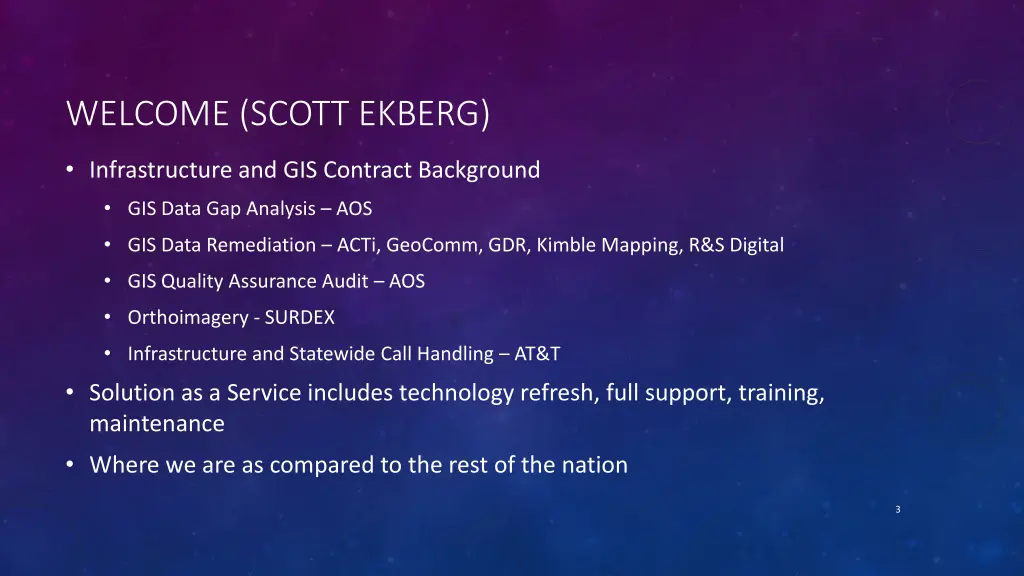 WELCOME (SCOTT EKBERG)

• Infrastructure and GIS Contract Background
  • GIS Data Gap Analysis – AOS
  • GIS Data Remediation – ACTi, GeoComm, GDR, Kimble Mapping, R&S Digital
  • GIS Quality Assurance Audit – AOS
  • Orthoimagery - SURDEX
  • Infrastructure and Statewide Call Handling – AT&T
• Solution as a Service includes technology refresh, full support, training, maintenance
• Where we are as compared to the rest of the nation

3